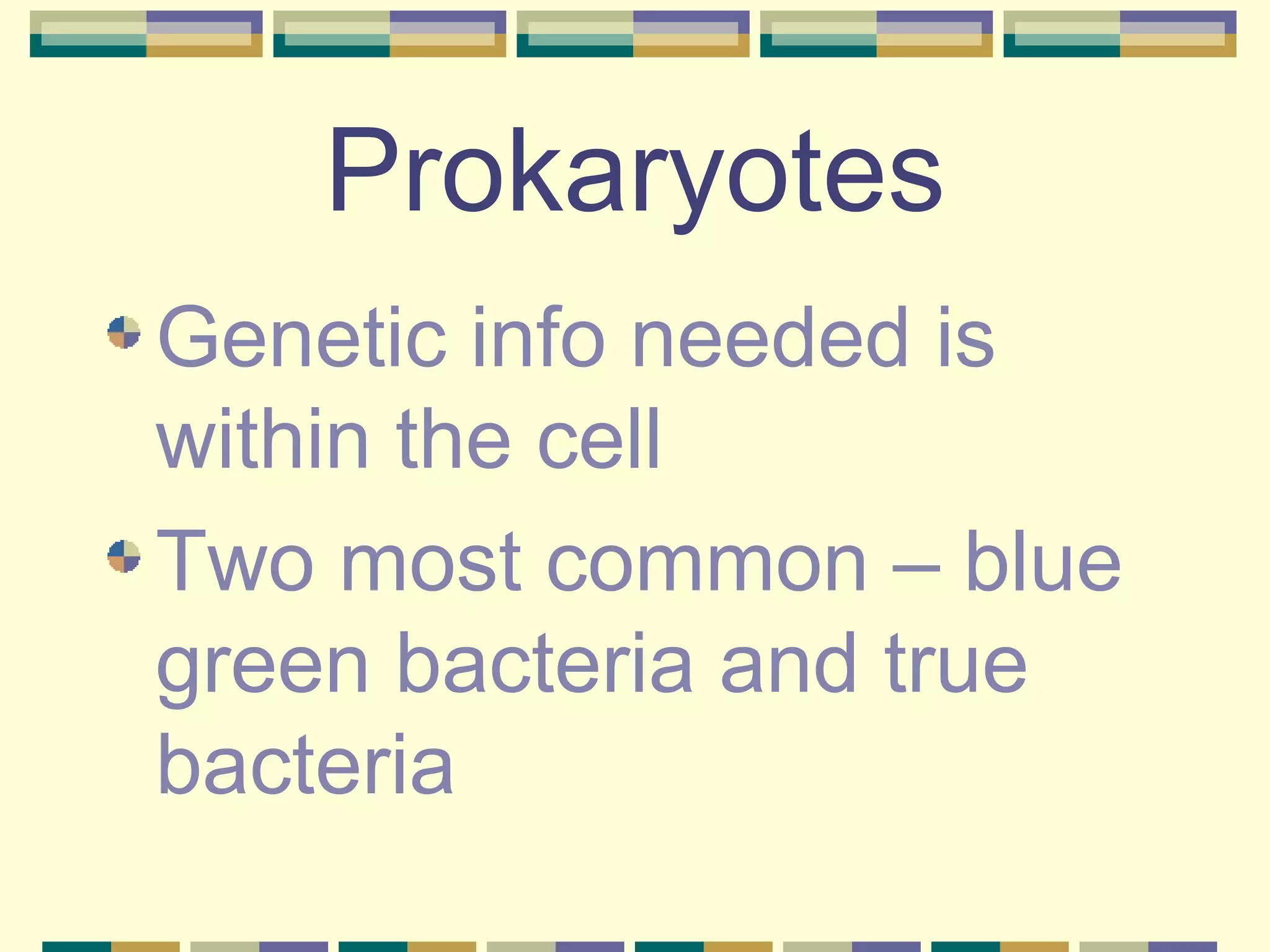 Prokaryotes

Genetic info needed is within the cell

Two most common – blue green bacteria and true bacteria